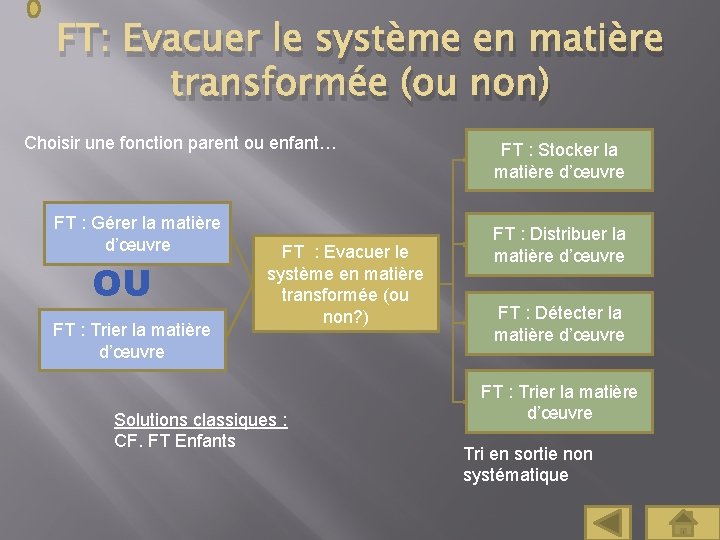 FT: Evacuer le système en matière transformée (ou non)

Choisir une fonction parent ou enfant…

FT : Gérer la matière d'œuvre

OU

FT : Trier la matière d'œuvre

FT : Evacuer le système en matière transformée (ou non?)

FT : Stocker la matière d'œuvre

FT : Distribuer la matière d'œuvre

FT : Détecter la matière d'œuvre

FT : Trier la matière d'œuvre

Solutions classiques :
CF. FT Enfants

Tri en sortie non systématique